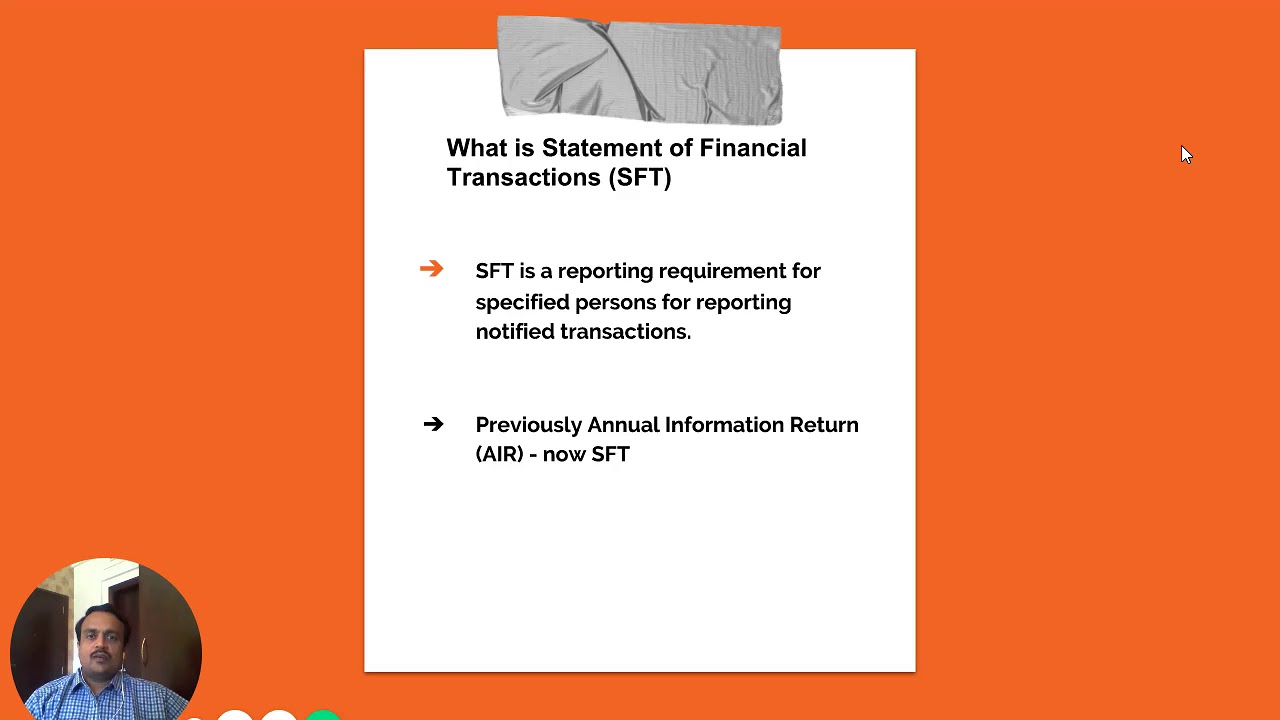 What is Statement of Financial Transactions (SFT)

➔ SFT is a reporting requirement for specified persons for reporting notified transactions.

➔ Previously Annual Information Return (AIR) - now SFT